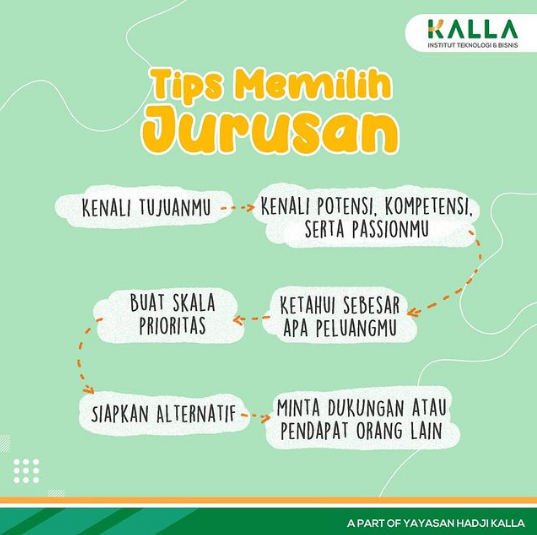 KALLA
INSTITUT TEKNOLOGI & BISNIS

Tips Memilih Jurusan

KENALI TUJUANMU

KENALI POTENSI, KOMPETENSI, SERTA PASSIONMU

KETAHUI SEBESAR APA PELUANGMU

BUAT SKALA PRIORITAS

SIAPKAN ALTERNATIF

MINTA DUKUNGAN ATAU PENDAPAT ORANG LAIN

A PART OF YAYASAN HADJI KALLA